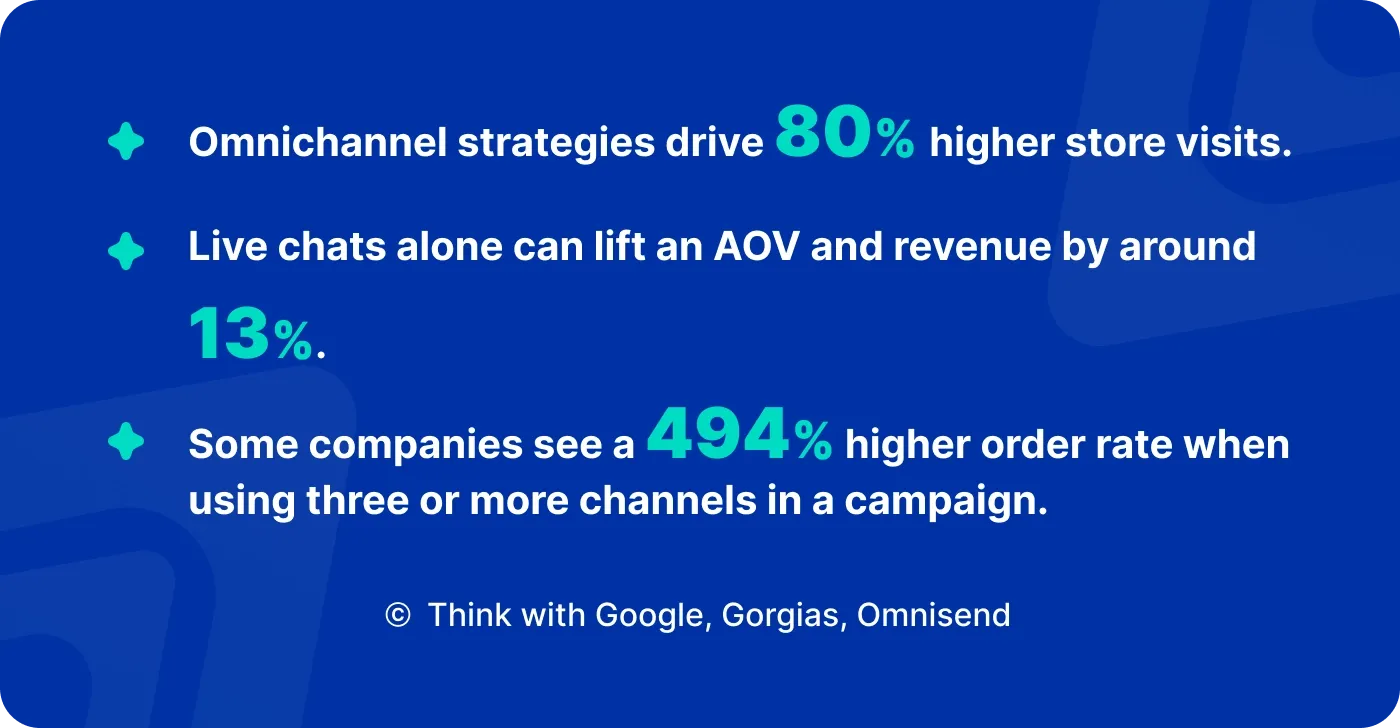 Omnichannel strategies drive 80% higher store visits.

Live chats alone can lift an AOV and revenue by around 13%.

Some companies see a 494% higher order rate when using three or more channels in a campaign.

© Think with Google, Gorgias, Omnisend